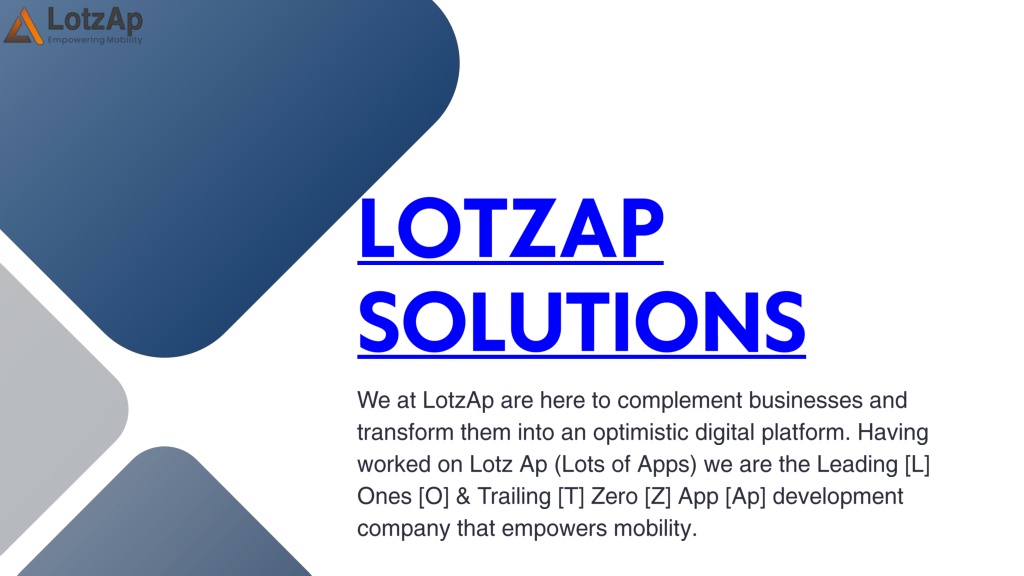 LotzAp
Empowering Mobility

LOTZAP SOLUTIONS

We at LotzAp are here to complement businesses and transform them into an optimistic digital platform. Having worked on Lotz Ap (Lots of Apps) we are the Leading [L] Ones [O] & Trailing [T] Zero [Z] App [Ap] development company that empowers mobility.